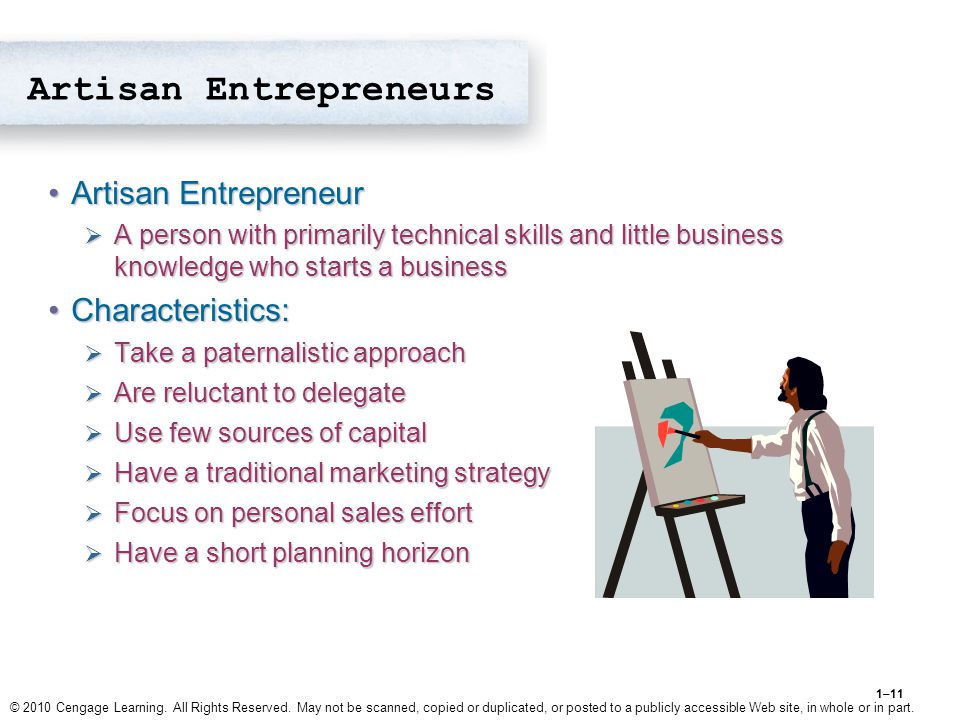 Artisan Entrepreneurs

• Artisan Entrepreneur
 ➢ A person with primarily technical skills and little business knowledge who starts a business

• Characteristics:
 ➢ Take a paternalistic approach
 ➢ Are reluctant to delegate
 ➢ Use few sources of capital
 ➢ Have a traditional marketing strategy
 ➢ Focus on personal sales effort
 ➢ Have a short planning horizon

1–11

© 2010 Cengage Learning. All Rights Reserved. May not be scanned, copied or duplicated, or posted to a publicly accessible Web site, in whole or in part.